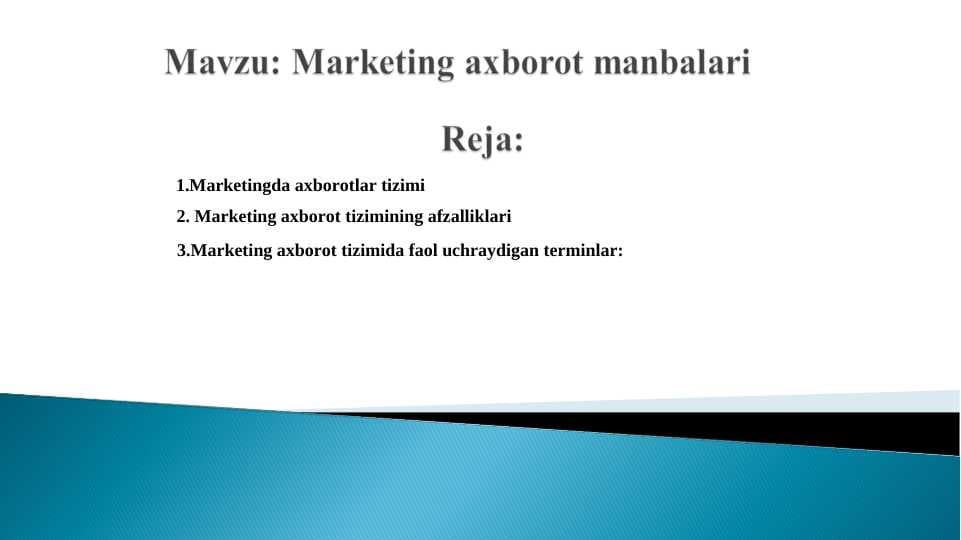 Mavzu: Marketing axborot manbalari

Reja:

1.Marketingda axborotlar tizimi

2. Marketing axborot tizimining afzalliklari

3.Marketing axborot tizimida faol uchraydigan terminlar: